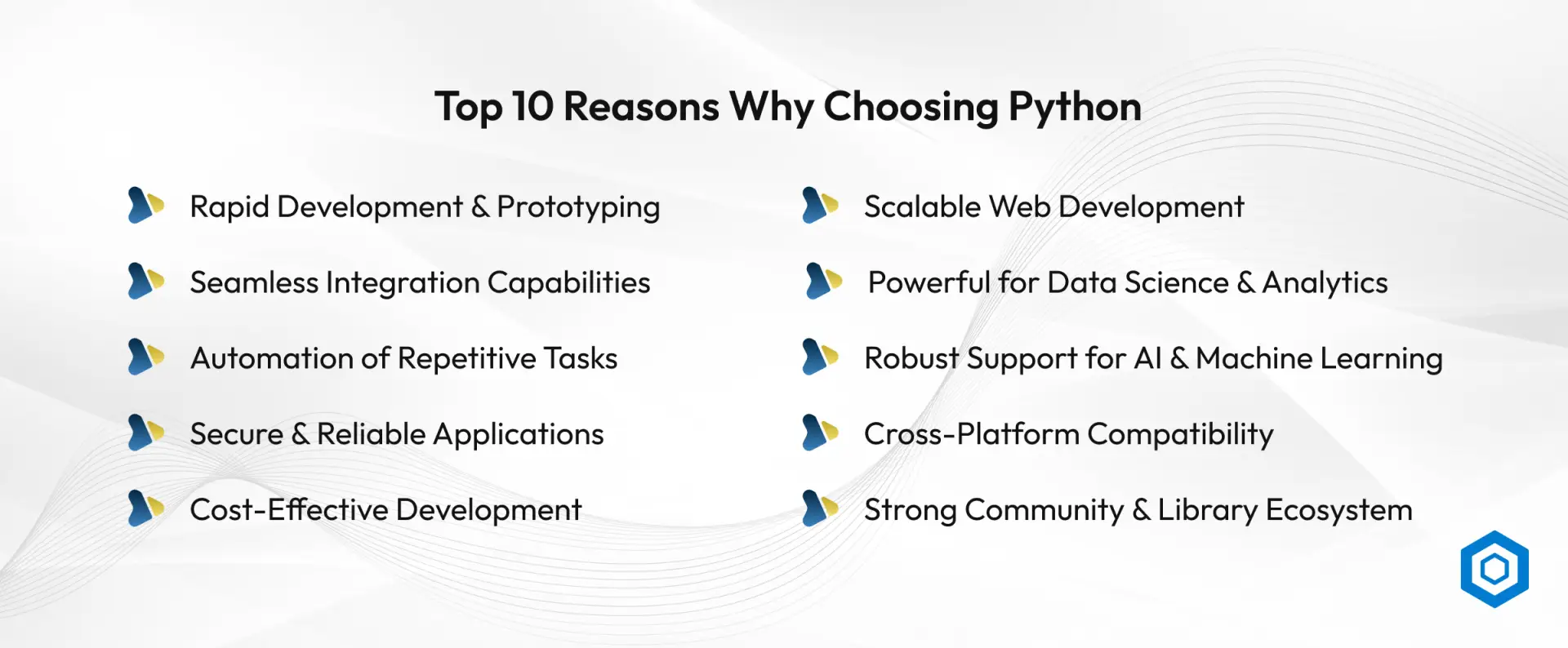 Top 10 Reasons Why Choosing Python

Rapid Development & Prototyping

Seamless Integration Capabilities

Automation of Repetitive Tasks

Secure & Reliable Applications

Cost-Effective Development

Scalable Web Development

Powerful for Data Science & Analytics

Robust Support for AI & Machine Learning

Cross-Platform Compatibility

Strong Community & Library Ecosystem